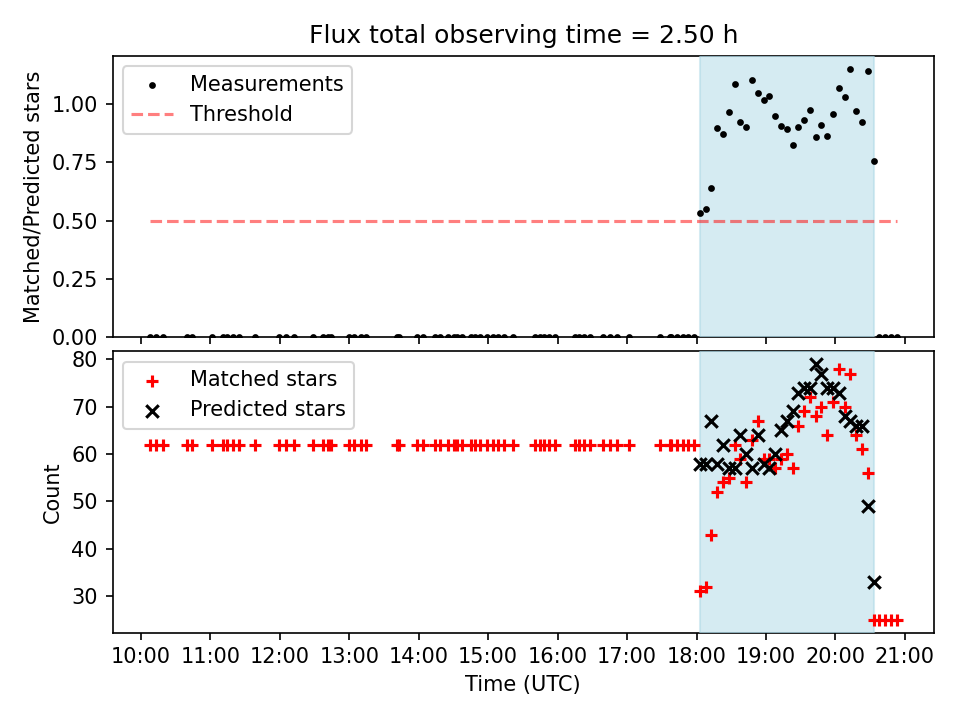 Flux total observing time = 2.50 h

Measurements
Threshold

Matched/Predicted stars

1.00
0.75
0.50
0.25
0.00

Matched stars
Predicted stars

Count

80
70
60
50
40
30

10:00 11:00 12:00 13:00 14:00 15:00 16:00 17:00 18:00 19:00 20:00 21:00

Time (UTC)